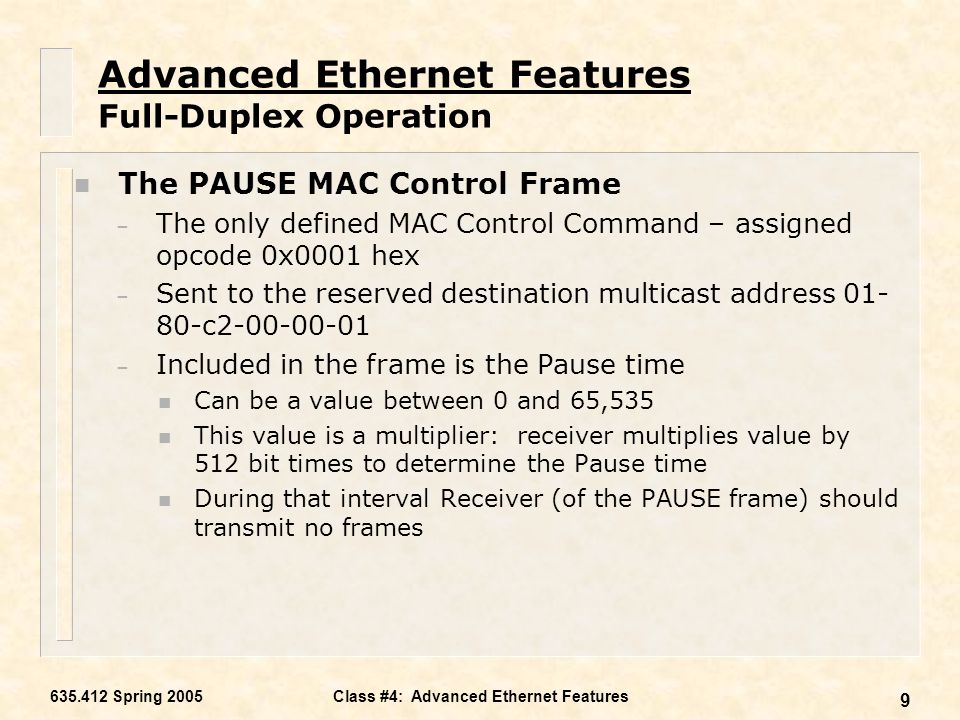 Advanced Ethernet Features
Full-Duplex Operation

The PAUSE MAC Control Frame
– The only defined MAC Control Command – assigned opcode 0x0001 hex
– Sent to the reserved destination multicast address 01-80-c2-00-00-01
– Included in the frame is the Pause time
Can be a value between 0 and 65,535
This value is a multiplier: receiver multiplies value by 512 bit times to determine the Pause time
During that interval Receiver (of the PAUSE frame) should transmit no frames

635.412 Spring 2005
Class #4: Advanced Ethernet Features
9